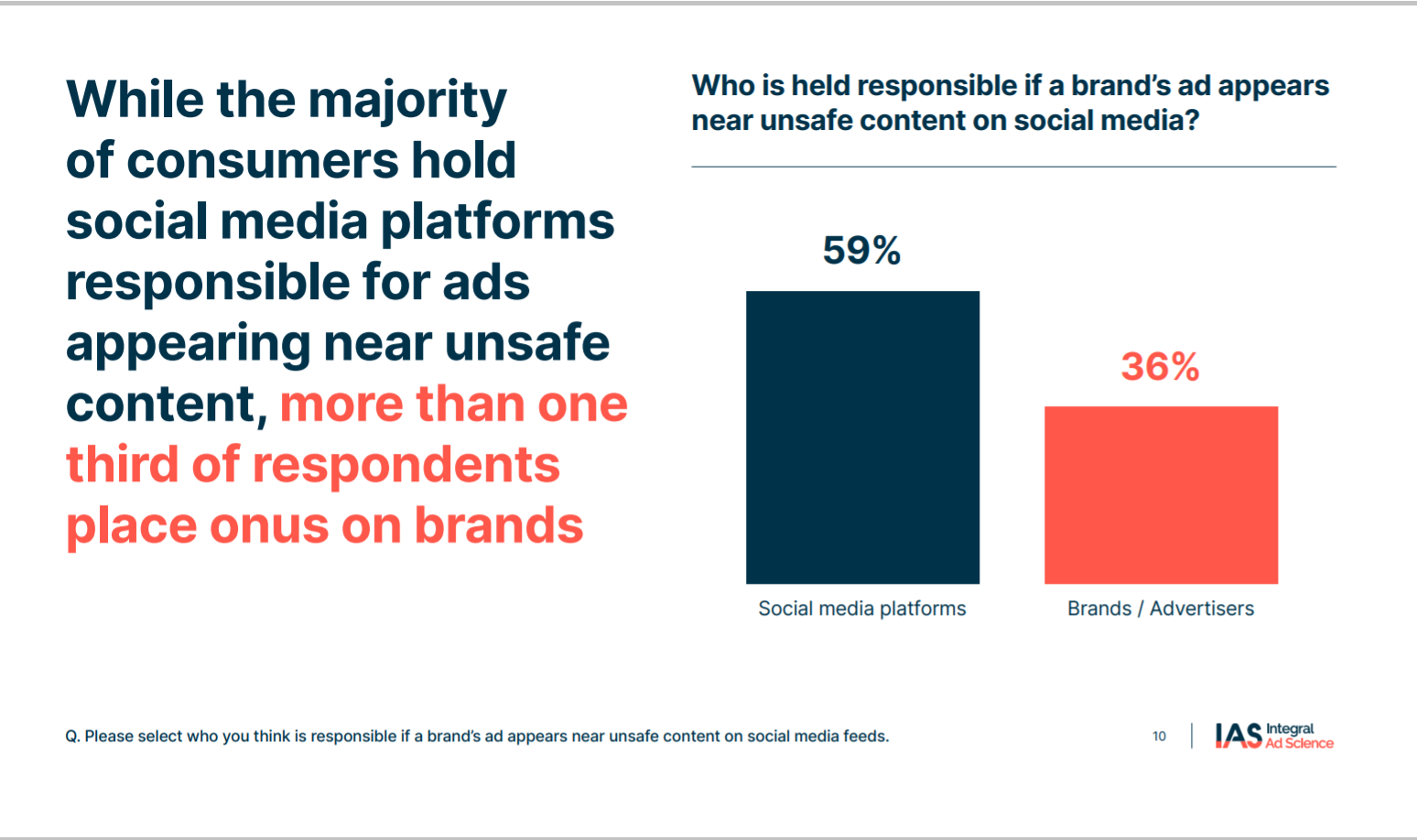 While the majority of consumers hold social media platforms responsible for ads appearing near unsafe content, more than one third of respondents place onus on brands

Who is held responsible if a brand's ad appears near unsafe content on social media?

59%

36%

Social media platforms

Brands / Advertisers

Q. Please select who you think is responsible if a brand's ad appears near unsafe content on social media feeds.

10

IAS Integral Ad Science